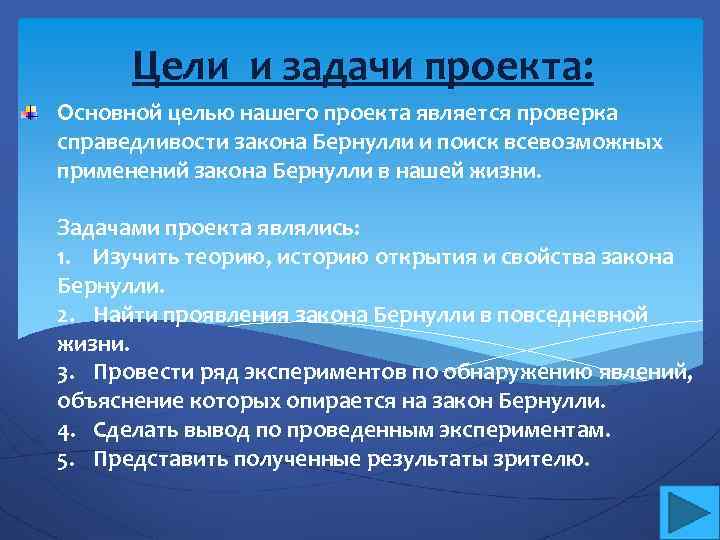 Цели и задачи проекта:

Основной целью нашего проекта является проверка справедливости закона Бернулли и поиск всевозможных применений закона Бернулли в нашей жизни.

Задачами проекта являлись:
1. Изучить теорию, историю открытия и свойства закона Бернулли.
2. Найти проявления закона Бернулли в повседневной жизни.
3. Провести ряд экспериментов по обнаружению явлений, объяснение которых опирается на закон Бернулли.
4. Сделать вывод по проведенным экспериментам.
5. Представить полученные результаты зрителю.